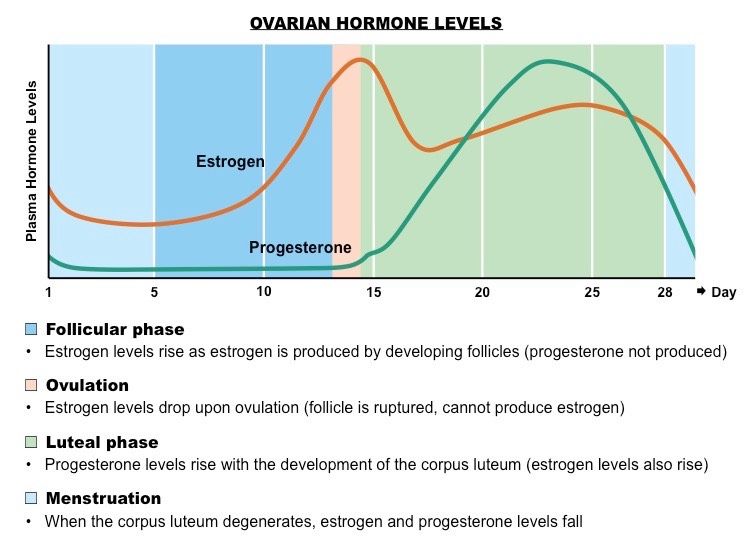 OVARIAN HORMONE LEVELS

Plasma Hormone Levels

Estrogen

Progesterone

1 5 10 15 20 25 28 Day

Follicular phase
• Estrogen levels rise as estrogen is produced by developing follicles (progesterone not produced)

Ovulation
• Estrogen levels drop upon ovulation (follicle is ruptured, cannot produce estrogen)

Luteal phase
• Progesterone levels rise with the development of the corpus luteum (estrogen levels also rise)

Menstruation
• When the corpus luteum degenerates, estrogen and progesterone levels fall